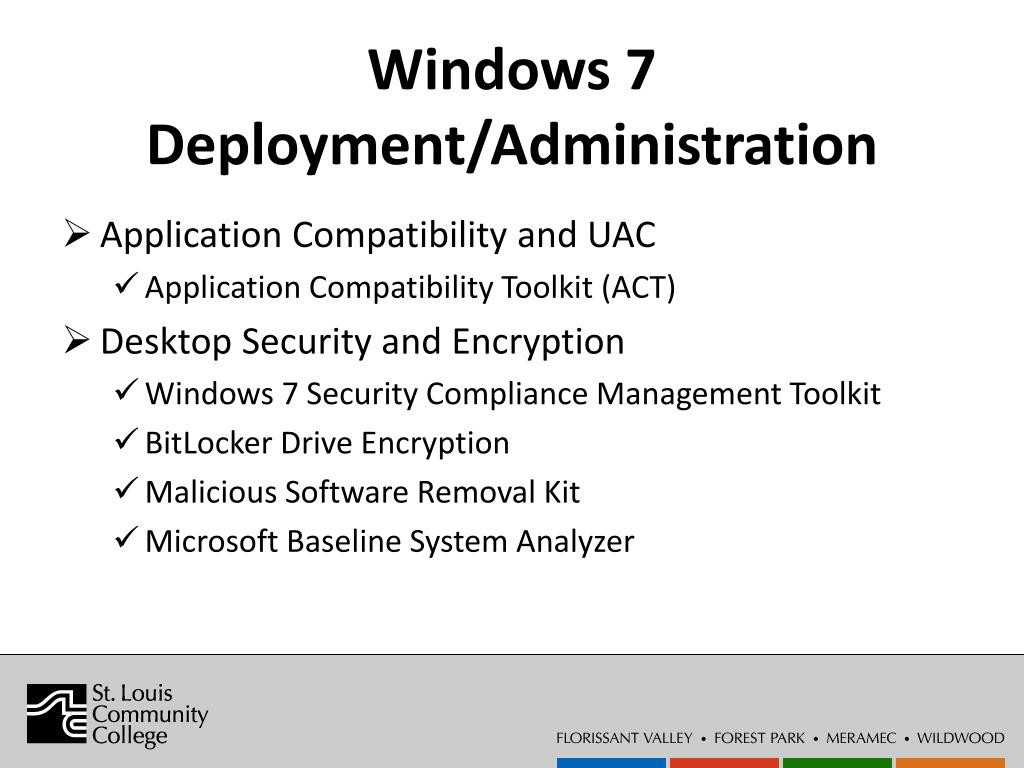 Windows 7 Deployment/Administration

➢ Application Compatibility and UAC
✓ Application Compatibility Toolkit (ACT)
➢ Desktop Security and Encryption
✓ Windows 7 Security Compliance Management Toolkit
✓ BitLocker Drive Encryption
✓ Malicious Software Removal Kit
✓ Microsoft Baseline System Analyzer

St. Louis Community College

FLORISSANT VALLEY • FOREST PARK • MERAMEC • WILDWOOD